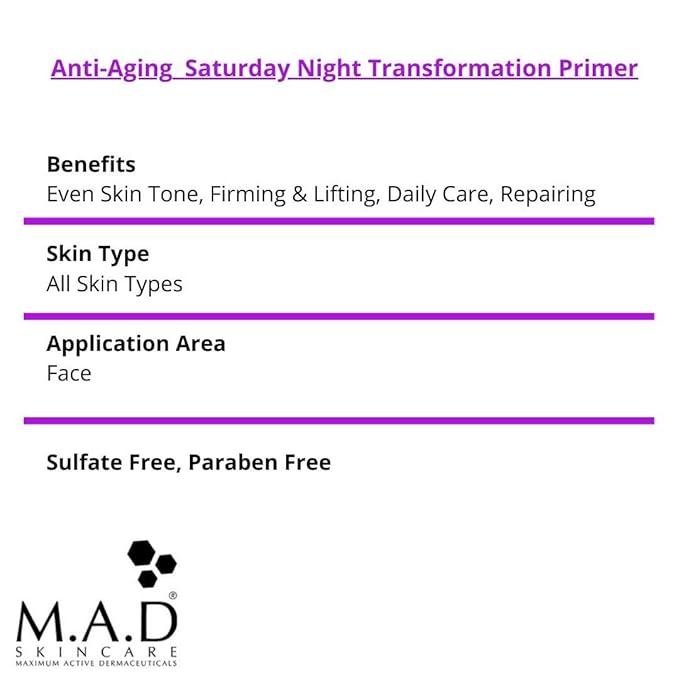 Anti-Aging  Saturday Night Transformation Primer

Benefits
Even Skin Tone, Firming & Lifting, Daily Care, Repairing

Skin Type
All Skin Types

Application Area
Face

Sulfate Free, Paraben Free

M.A.D®
SKINCARE
MAXIMUM ACTIVE DERMACEUTICALS